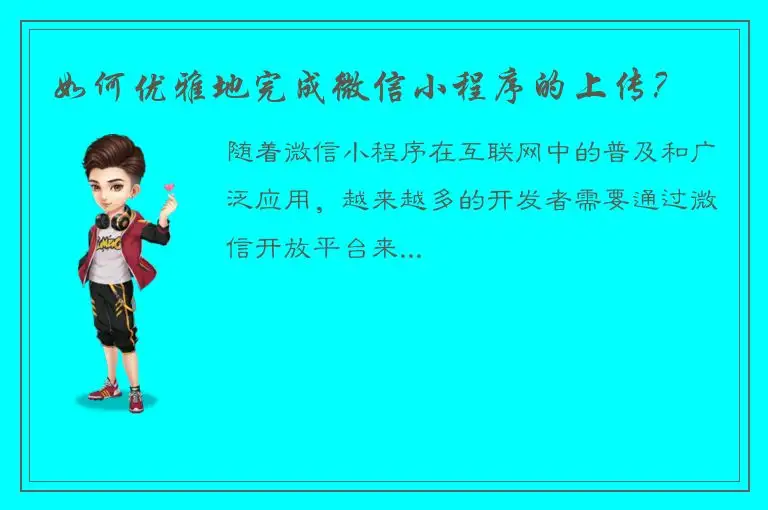 如何优雅地完成微信小程序的上传？

随着微信小程序在互联网中的普及和广泛应用，越来越多的开发者需要通过微信开放平台来...